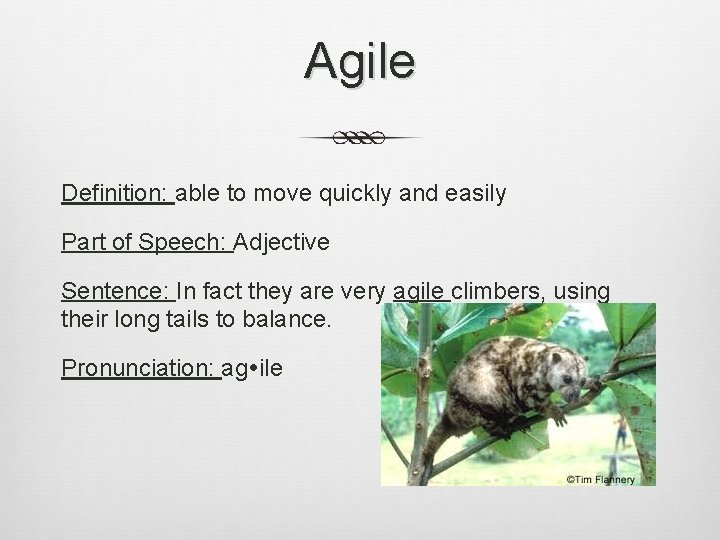 Agile

Definition: able to move quickly and easily

Part of Speech: Adjective

Sentence: In fact they are very agile climbers, using their long tails to balance.

Pronunciation: ag•ile

©Tim Flannery